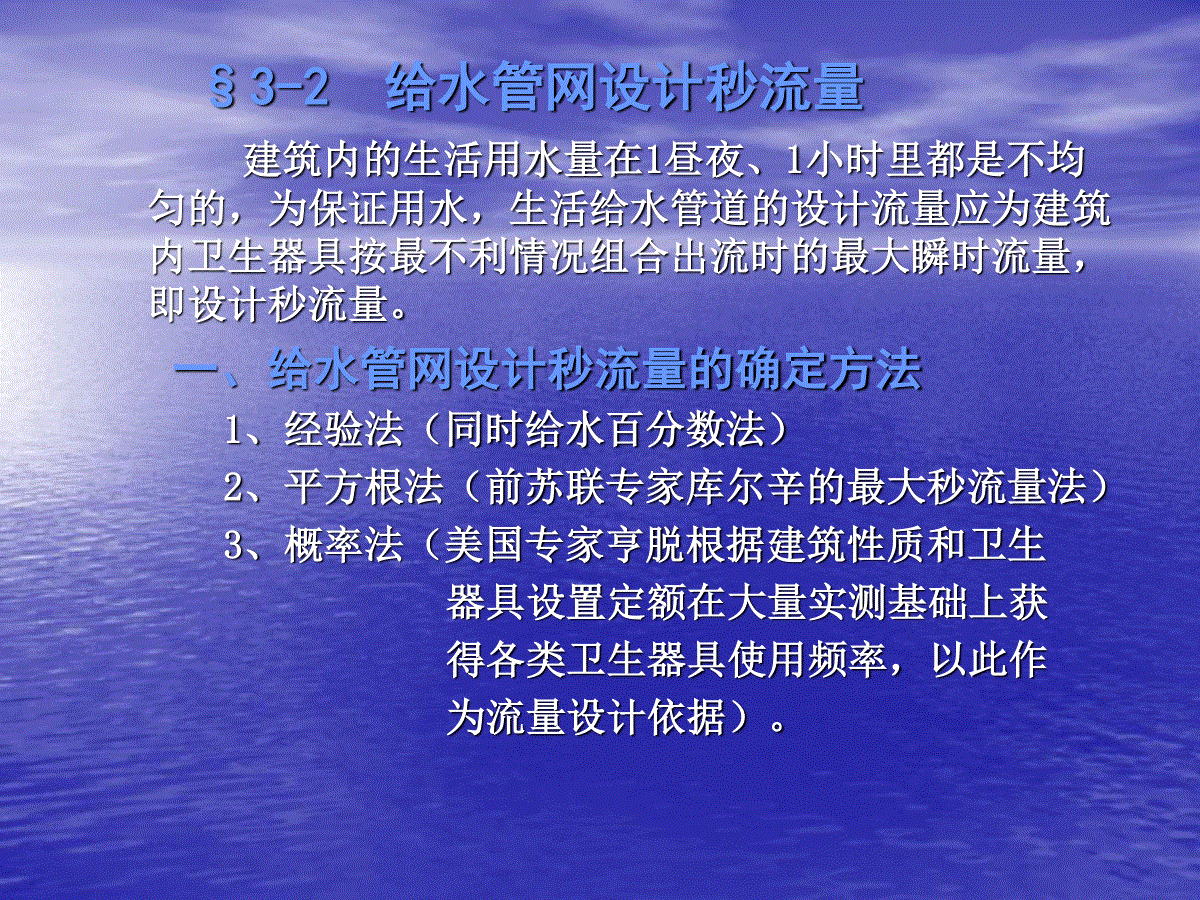 §3-2　给水管网设计秒流量

建筑内的生活用水量在1昼夜、1小时里都是不均匀的，为保证用水，生活给水管道的设计流量应为建筑内卫生器具按最不利情况组合出流时的最大瞬时流量，即设计秒流量。

一、给水管网设计秒流量的确定方法

1、经验法（同时给水百分数法）

2、平方根法（前苏联专家库尔辛的最大秒流量法）

3、概率法（美国专家亨脱根据建筑性质和卫生器具设置定额在大量实测基础上获得各类卫生器具使用频率，以此作为流量设计依据）。